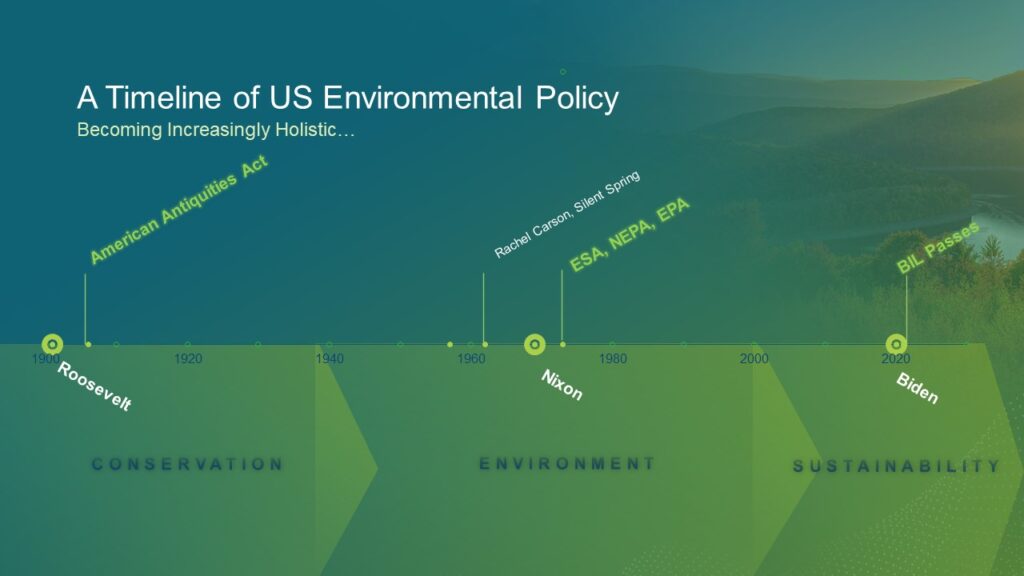 A Timeline of US Environmental Policy
Becoming Increasingly Holistic…

American Antiquities Act

Rachel Carson, Silent Spring

ESA, NEPA, EPA

BIL Passes

1900
1920
1940
1960
1980
2000
2020

Roosevelt

Nixon

Biden

CONSERVATION

ENVIRONMENT

SUSTAINABILITY